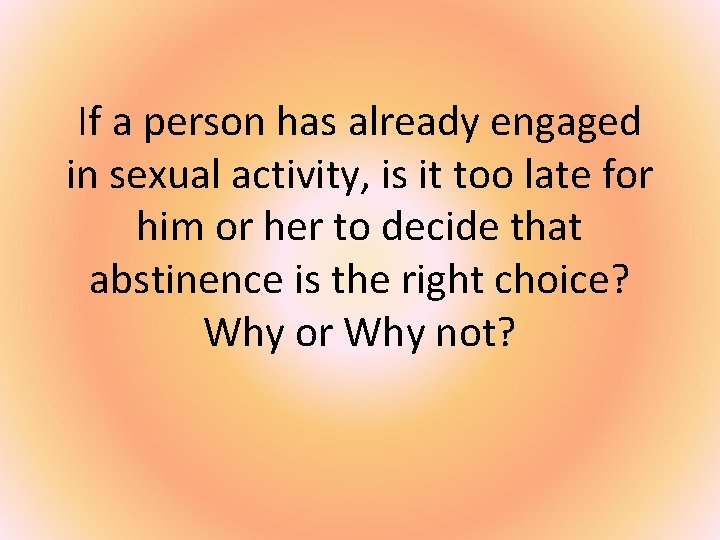 If a person has already engaged in sexual activity, is it too late for him or her to decide that abstinence is the right choice? Why or Why not?